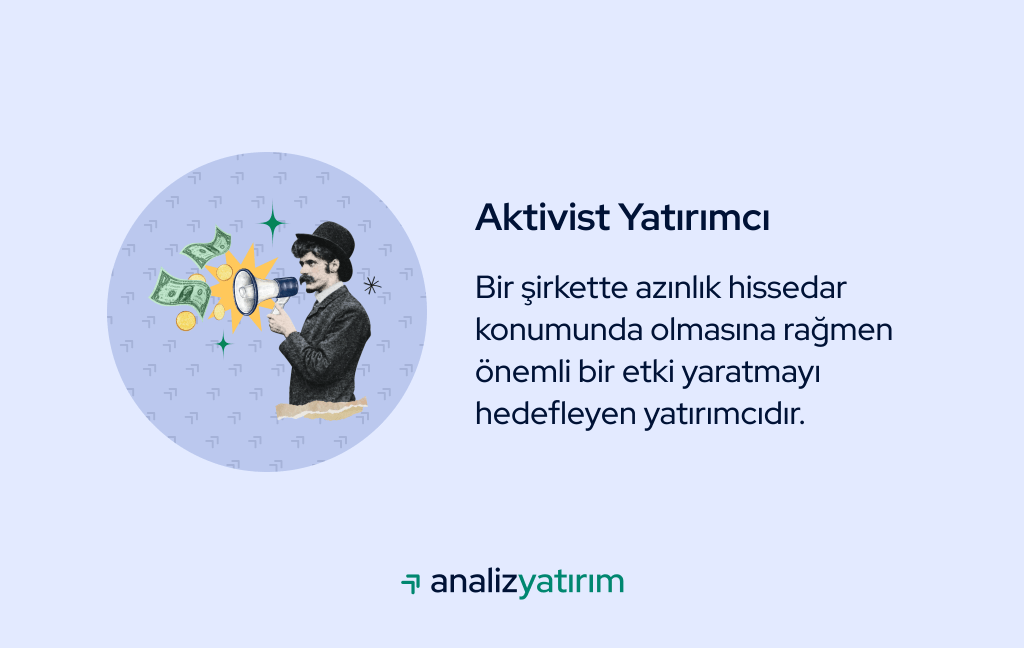 Aktivist Yatırımcı

Bir şirkette azınlık hissedar konumunda olmasına rağmen önemli bir etki yaratmayı hedefleyen yatırımcıdır.

analizyatırım